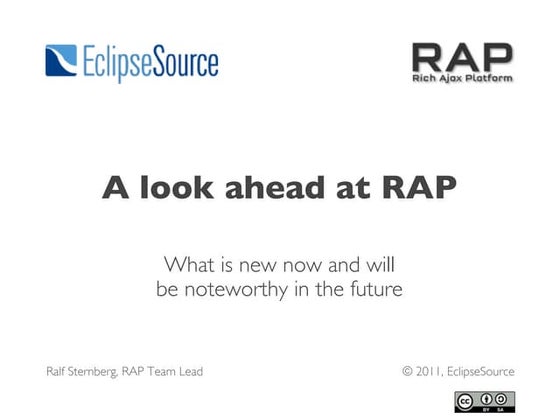 EclipseSource

RAP
Rich Ajax Platform

A look ahead at RAP

What is new now and will be noteworthy in the future

Ralf Sternberg, RAP Team Lead

© 2011, EclipseSource

cc BY SA